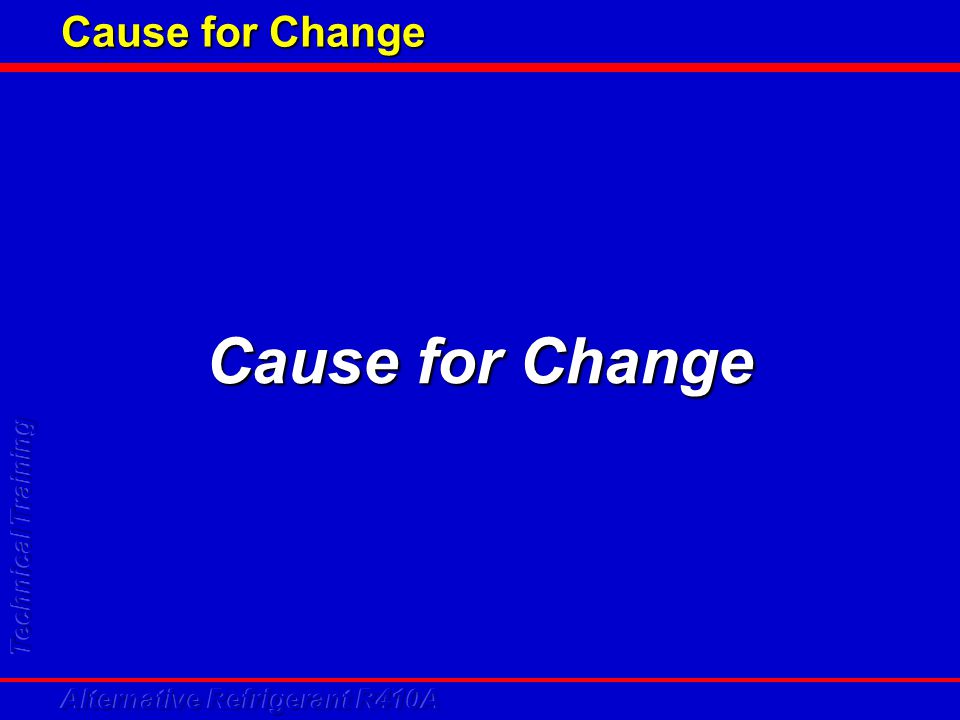 Cause for Change

Cause for Change

Technical Training

Alternative Refrigerant R410A